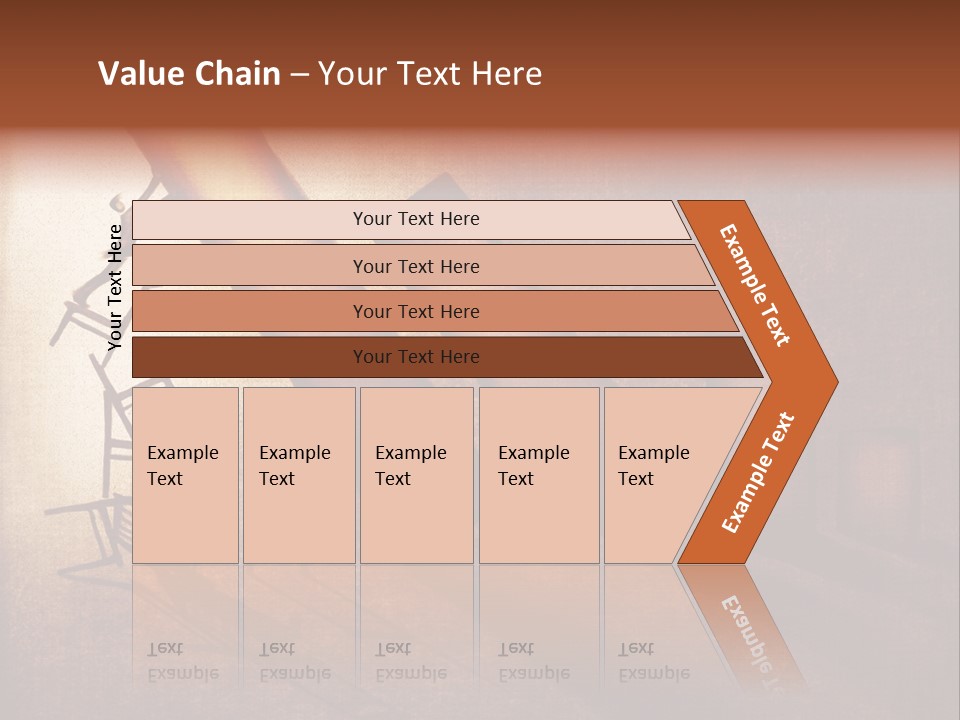 Value Chain – Your Text Here

Your Text Here

Your Text Here

Your Text Here

Your Text Here

Your Text Here

Example Text

Example Text

Example Text

Example Text

Example Text

Example Text

Example Text